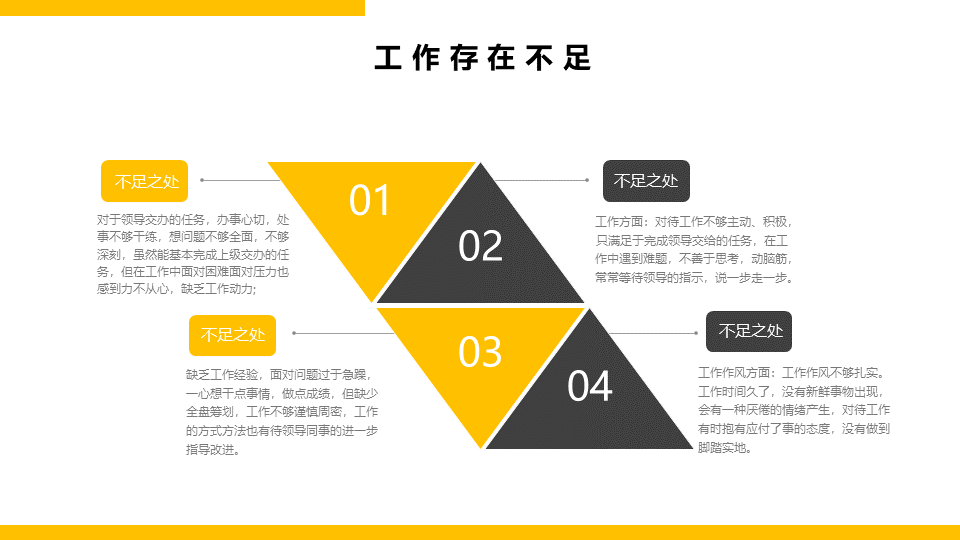 工作存在不足

不足之处

对于领导交办的任务，办事心切，处事不够干练，想问题不够全面，不够深刻，虽然能基本完成上级交办的任务，但在工作中面对困难面对压力也感到力不从心，缺乏工作动力；

01

02

不足之处

工作方面：对待工作不够主动、积极，只满足于完成领导交给的任务，在工作中遇到难题，不善于思考，动脑筋，常常等待领导的指示，说一步走一步。

不足之处

缺乏工作经验，面对问题过于急躁，一心想干点事情，做点成绩，但缺少全盘筹划，工作不够谨慎周密，工作的方式方法也有待领导同事的进一步指导改进。

03

04

不足之处

工作作风方面：工作作风不够扎实。工作时间久了，没有新鲜事物出现，会有一种厌倦的情绪产生，对待工作有时抱有应付了事的态度，没有做到脚踏实地。